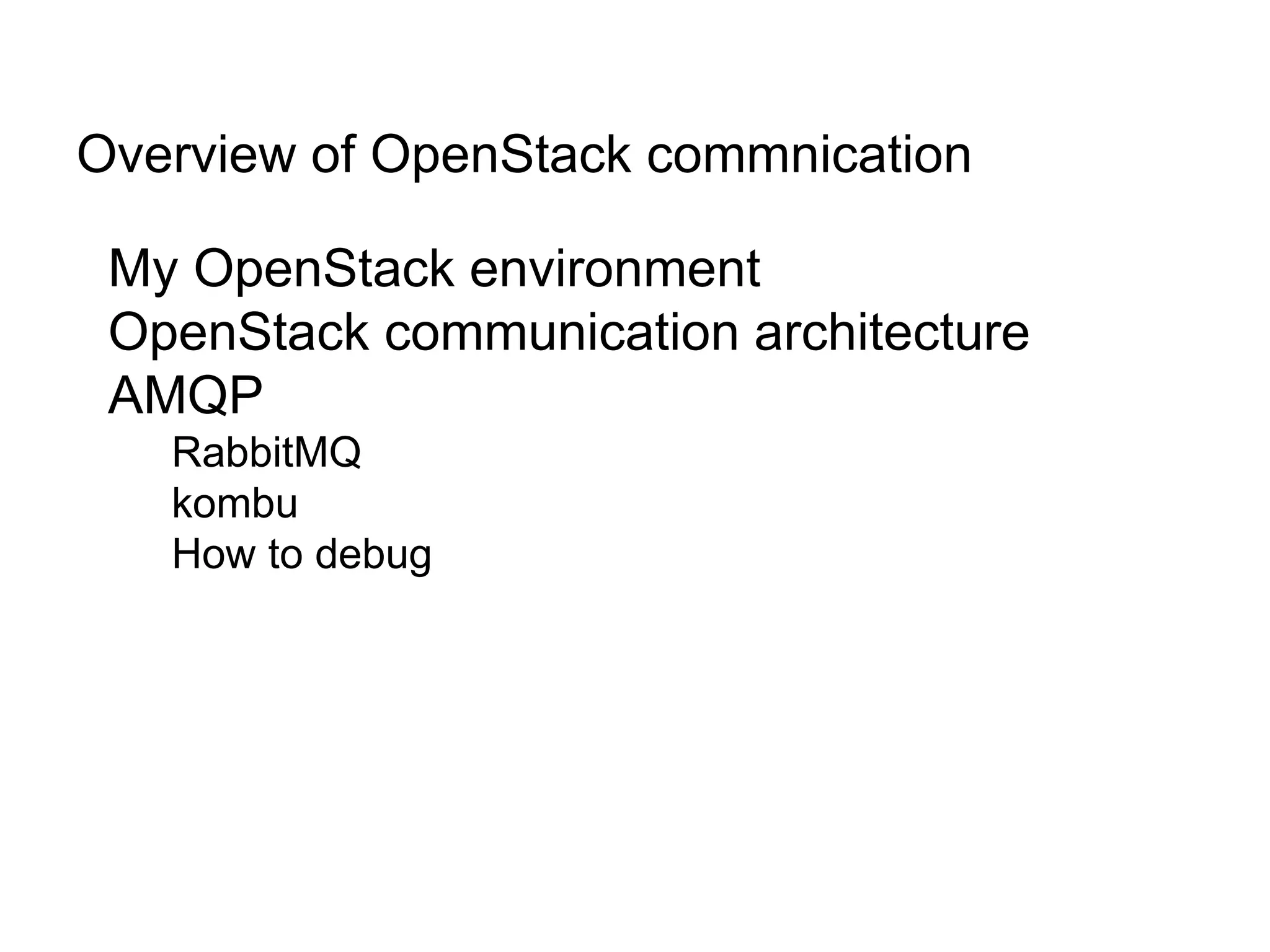 Overview of OpenStack commnication

My OpenStack environment
OpenStack communication architecture
AMQP
RabbitMQ
kombu
How to debug